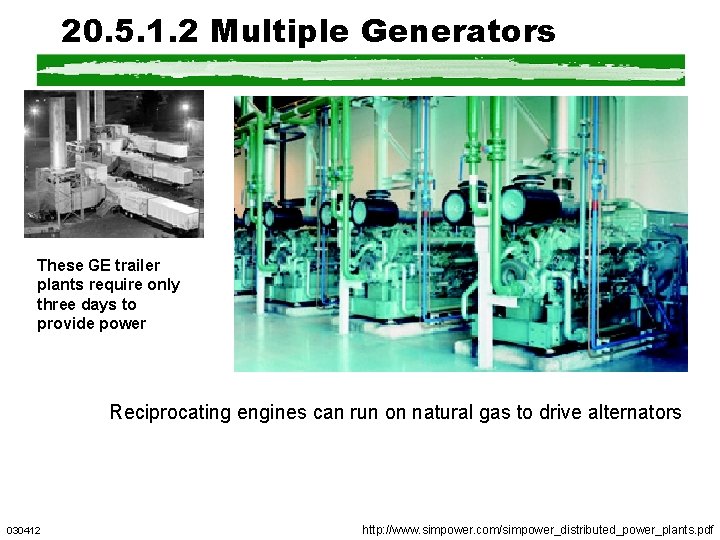 20.5.1.2 Multiple Generators

These GE trailer plants require only three days to provide power

Reciprocating engines can run on natural gas to drive alternators

030412

http://www.simpower.com/simpower_distributed_power_plants.pdf